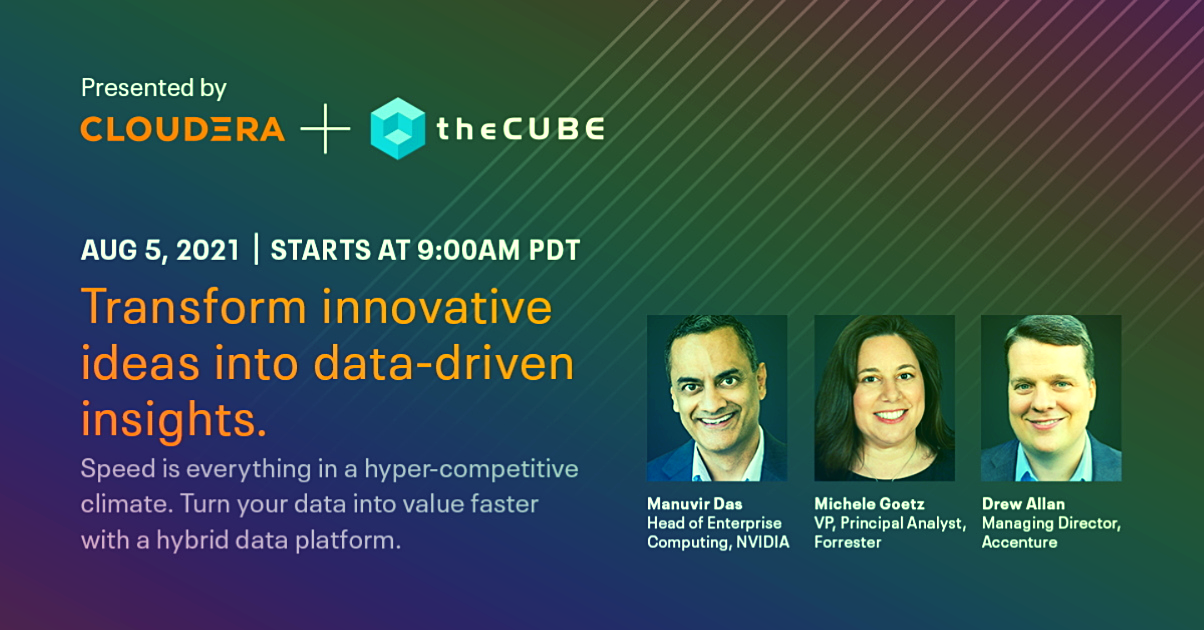 Presented by
CLOUDERA + theCUBE

AUG 5, 2021 | STARTS AT 9:00AM PDT

Transform innovative ideas into data-driven insights.

Speed is everything in a hyper-competitive climate. Turn your data into value faster with a hybrid data platform.

Manuvir Das
Head of Enterprise Computing, NVIDIA

Michele Goetz
VP, Principal Analyst, Forrester

Drew Allan
Managing Director, Accenture